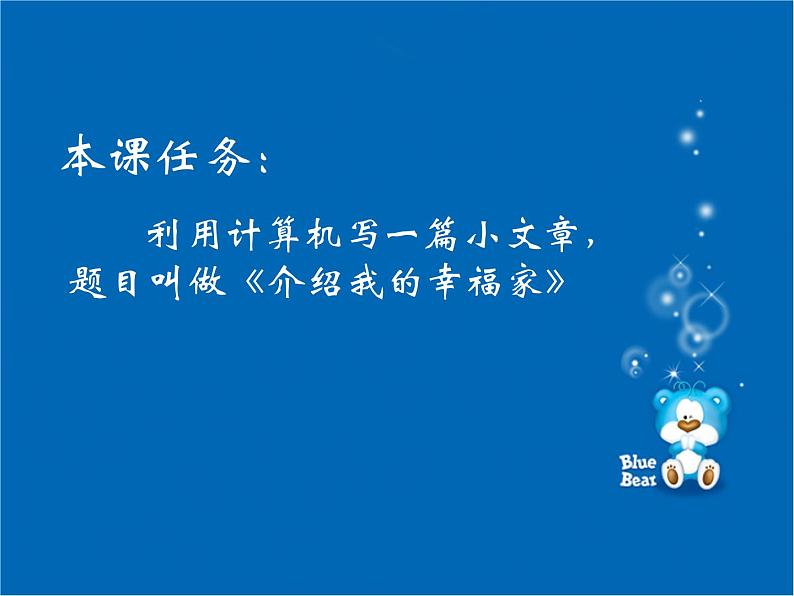 本课任务：

利用计算机写一篇小文章，题目叫做《介绍我的幸福家》

Blue Bear